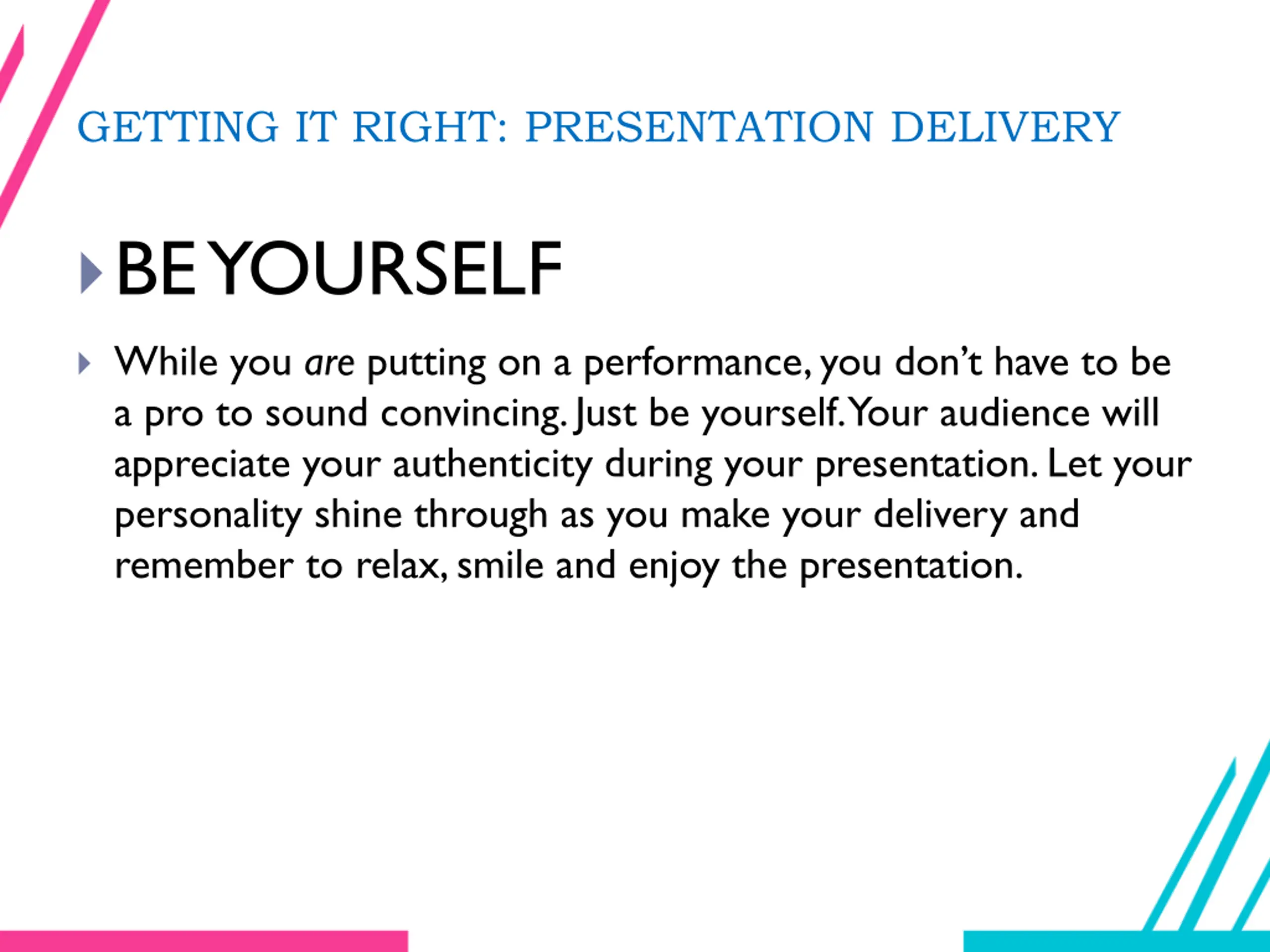 GETTING IT RIGHT: PRESENTATION DELIVERY

BE YOURSELF

While you are putting on a performance, you don't have to be a pro to sound convincing. Just be yourself. Your audience will appreciate your authenticity during your presentation. Let your personality shine through as you make your delivery and remember to relax, smile and enjoy the presentation.